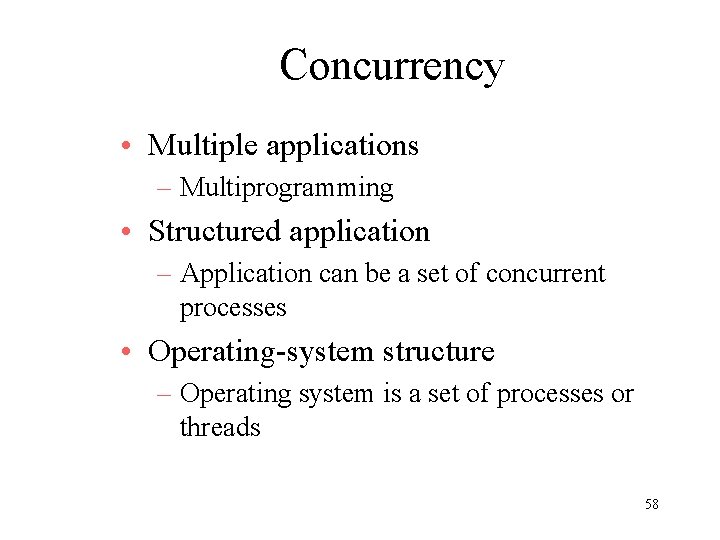 Concurrency

• Multiple applications
  – Multiprogramming
• Structured application
  – Application can be a set of concurrent processes
• Operating-system structure
  – Operating system is a set of processes or threads

58